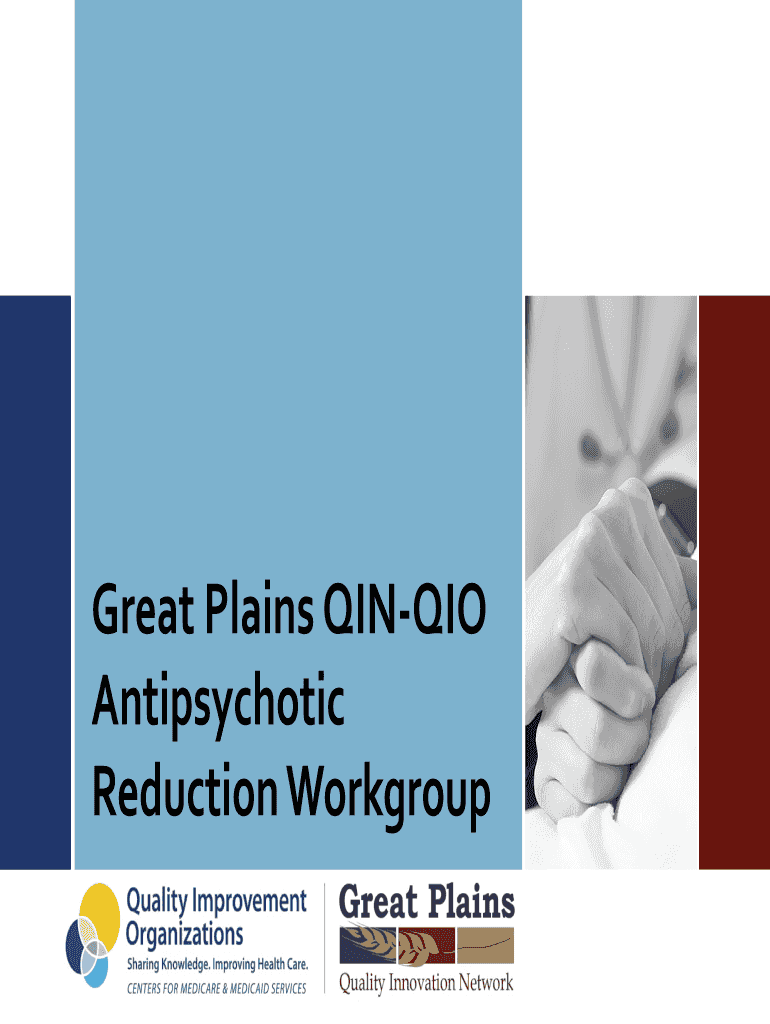 Great Plains QIN-QIO Antipsychotic Reduction Workgroup

Quality Improvement Organizations
Sharing Knowledge. Improving Health Care.
CENTERS FOR MEDICARE & MEDICAID SERVICES

Great Plains
Quality Innovation Network